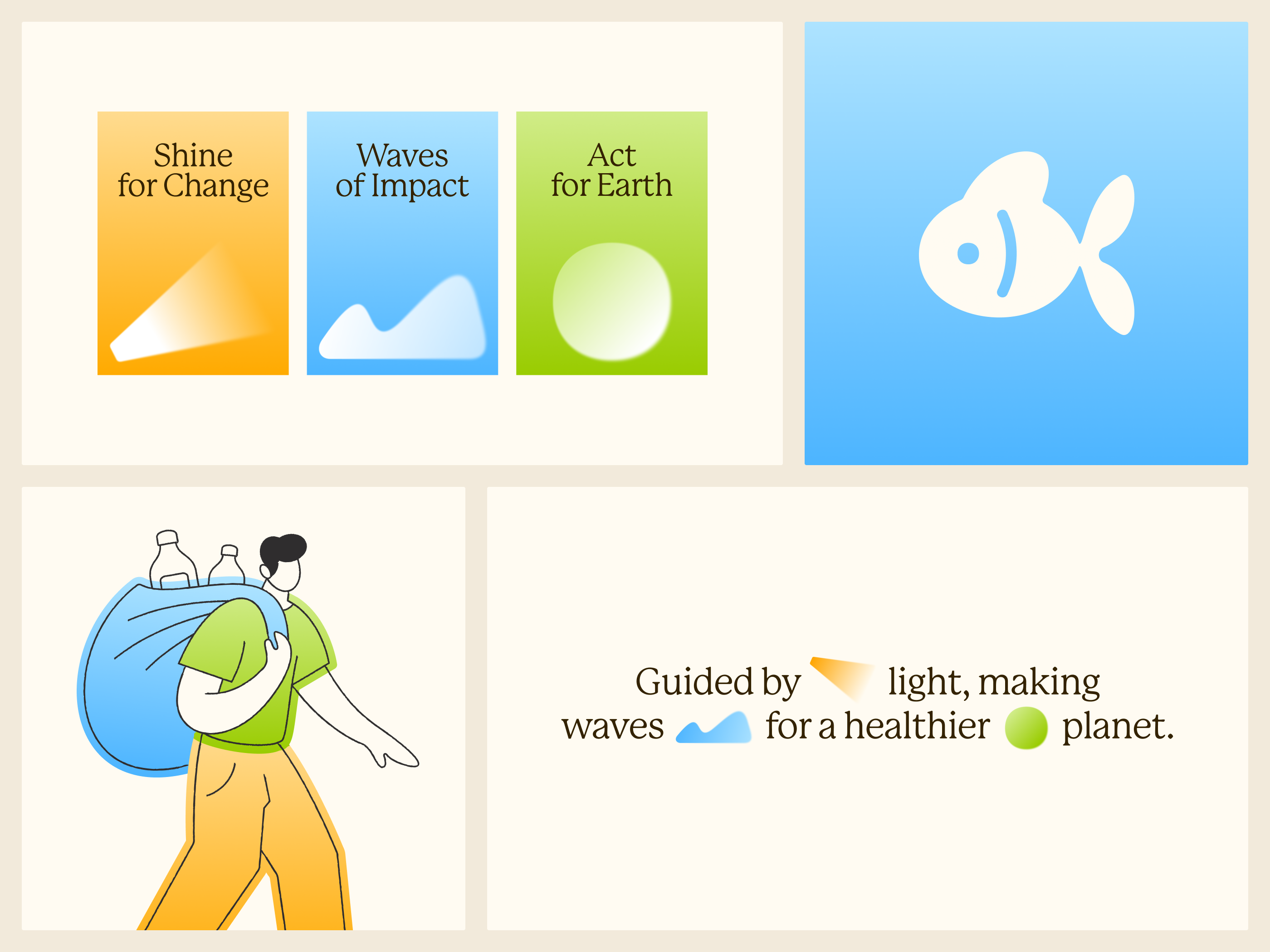 Shine for Change

Waves of Impact

Act for Earth

Guided by light, making waves for a healthier planet.